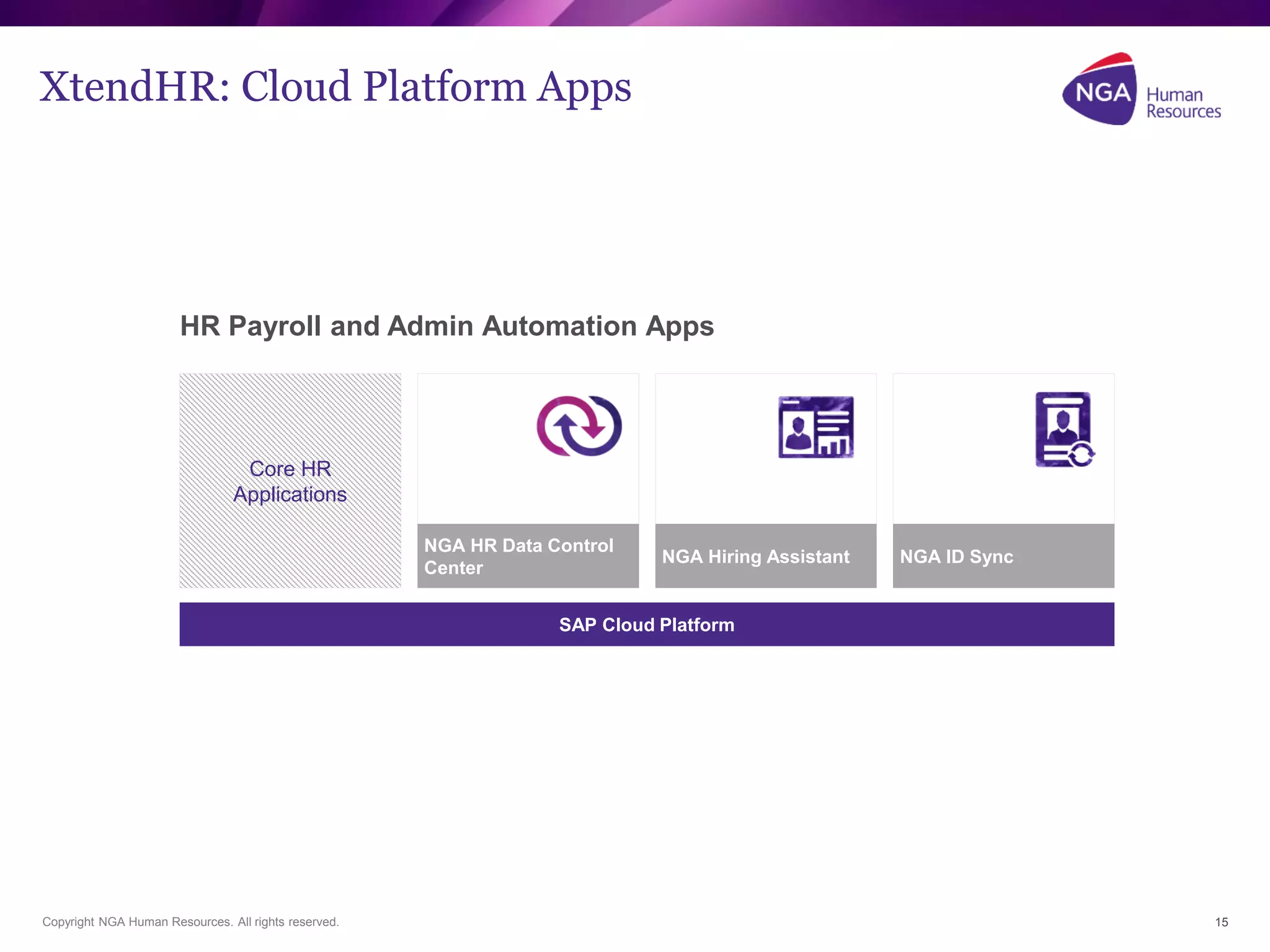 XtendHR: Cloud Platform Apps

NGA Human Resources

HR Payroll and Admin Automation Apps

Core HR Applications

NGA HR Data Control Center

NGA Hiring Assistant

NGA ID Sync

SAP Cloud Platform

Copyright NGA Human Resources. All rights reserved.

15